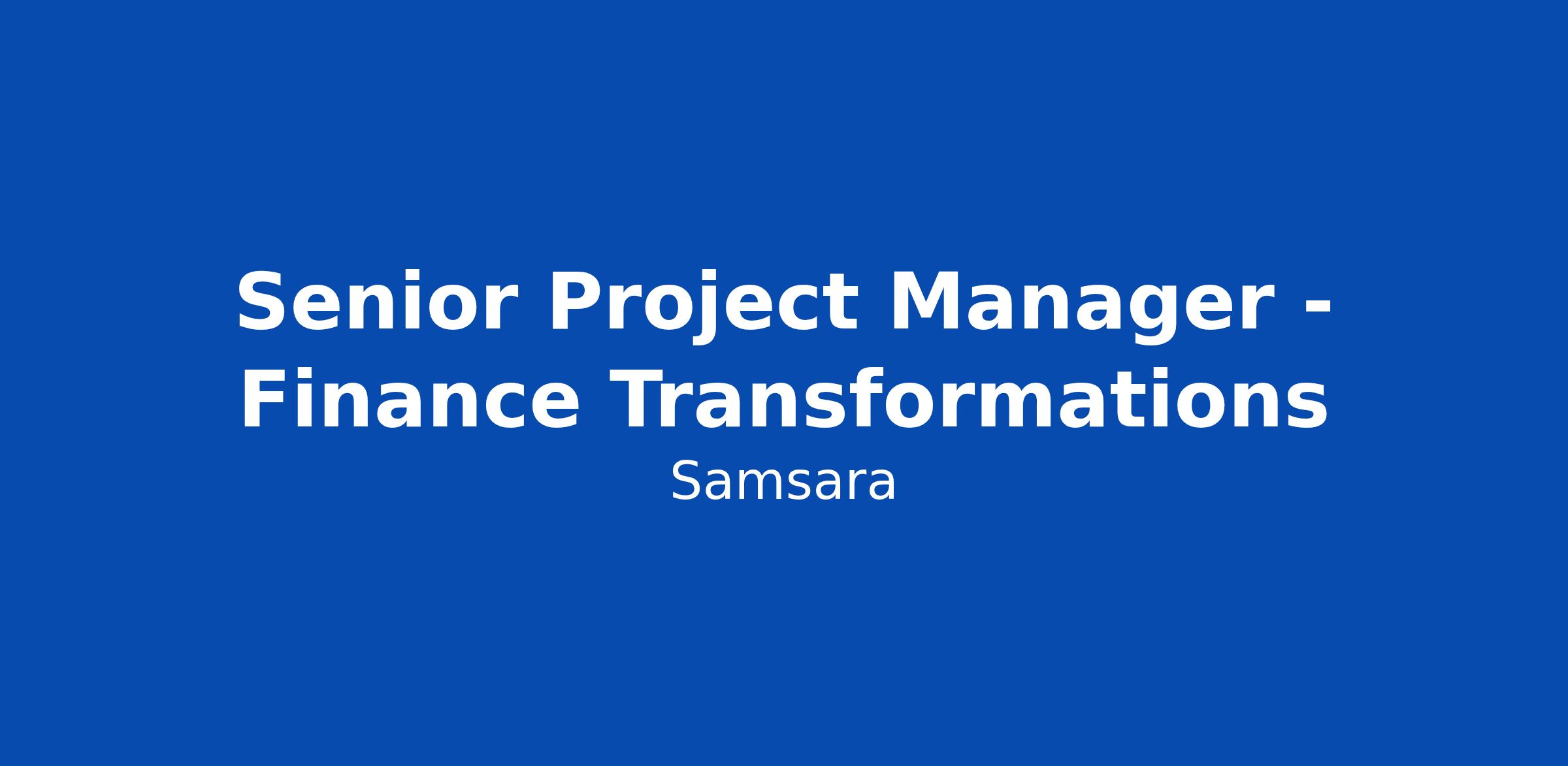 Senior Project Manager - Finance Transformations

Samsara